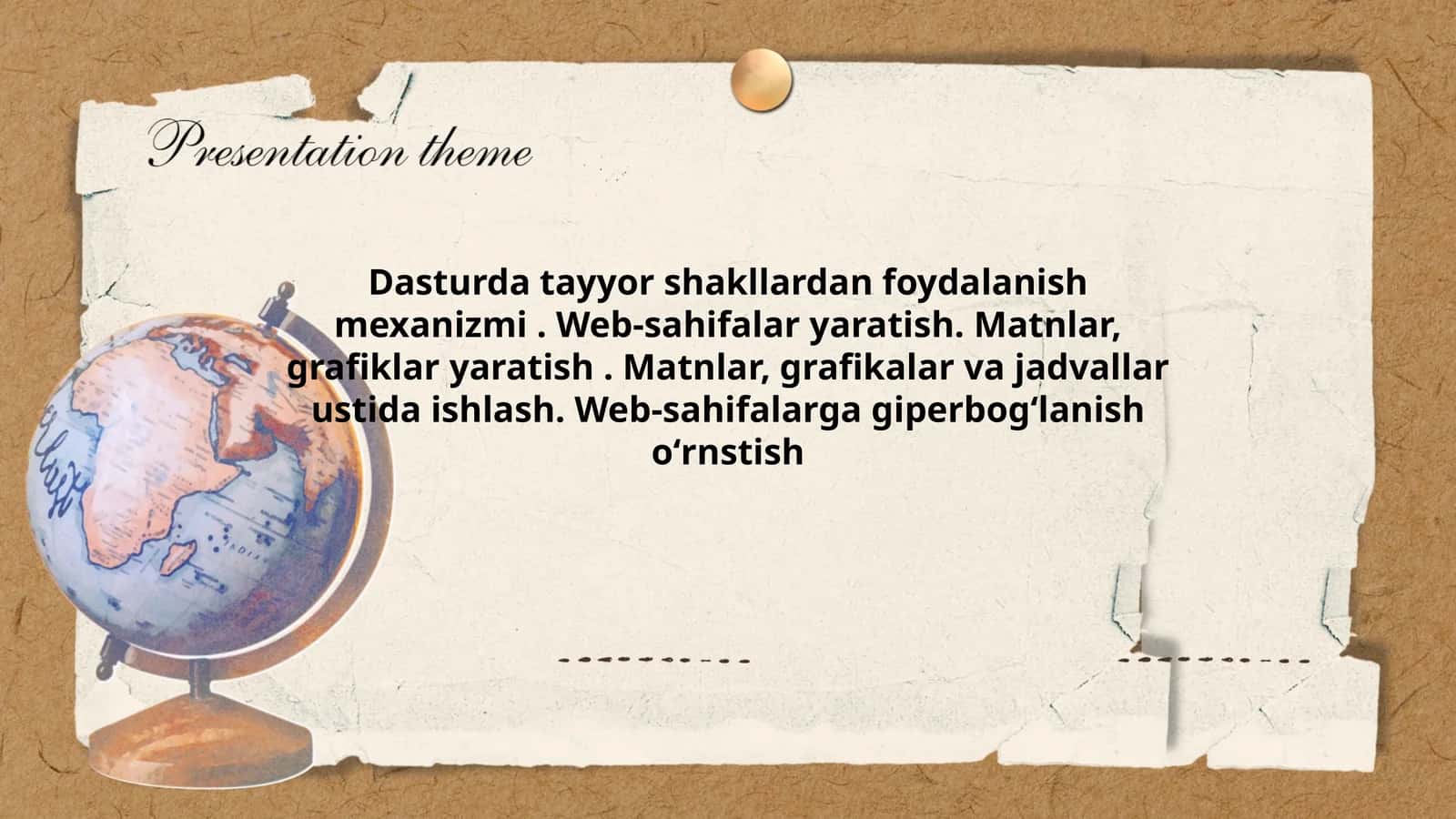 Presentation theme

Dasturda tayyor shakllardan foydalanish mexanizmi . Web-sahifalar yaratish. Matnlar, grafiklar yaratish . Matnlar, grafikalar va jadvallar ustida ishlash. Web-sahifalarga giperbog‘lanish o‘rnstish